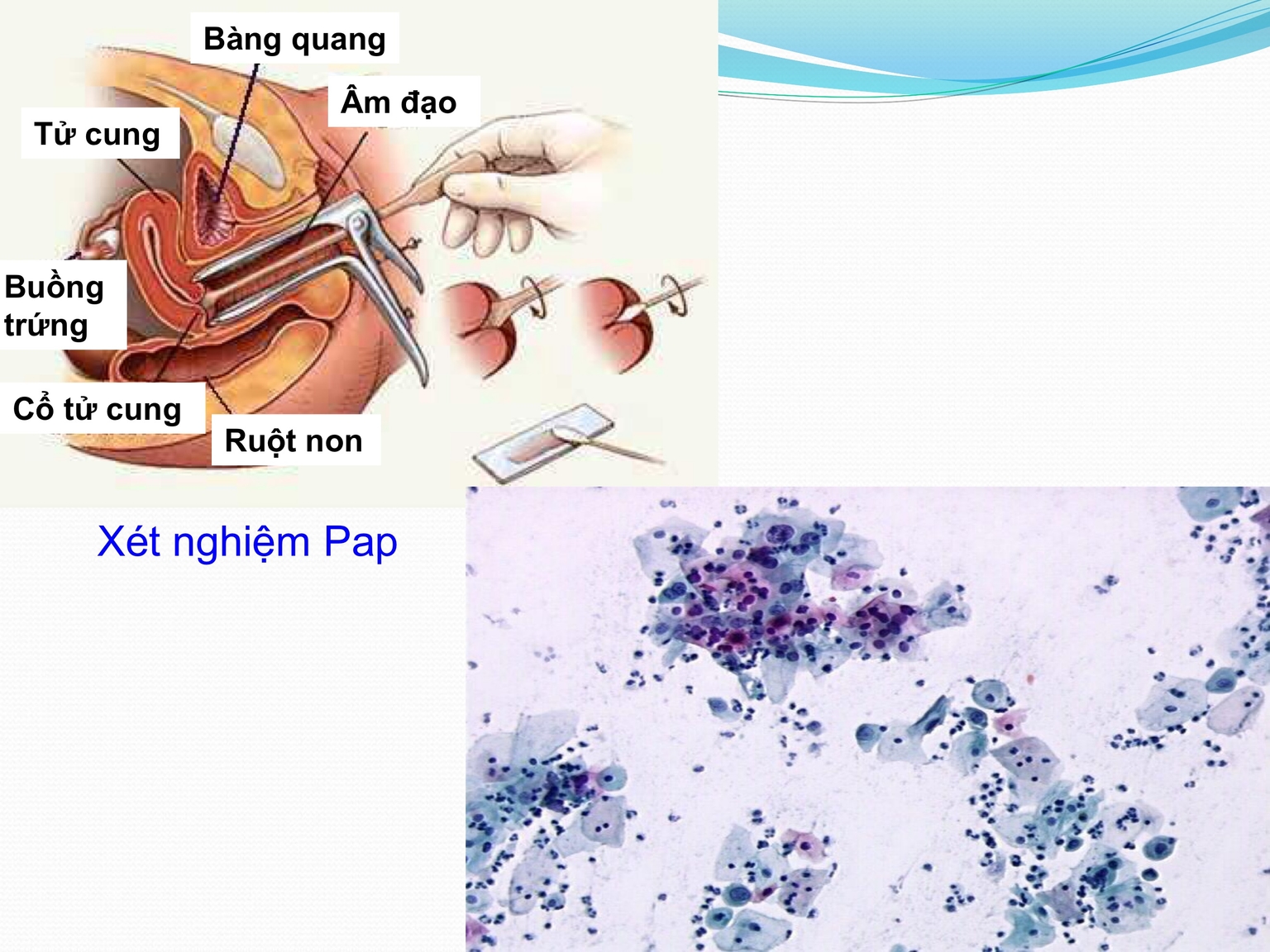 Bàng quang

Âm đạo

Tử cung

Buồng trứng

Cổ tử cung

Ruột non

Xét nghiệm Pap